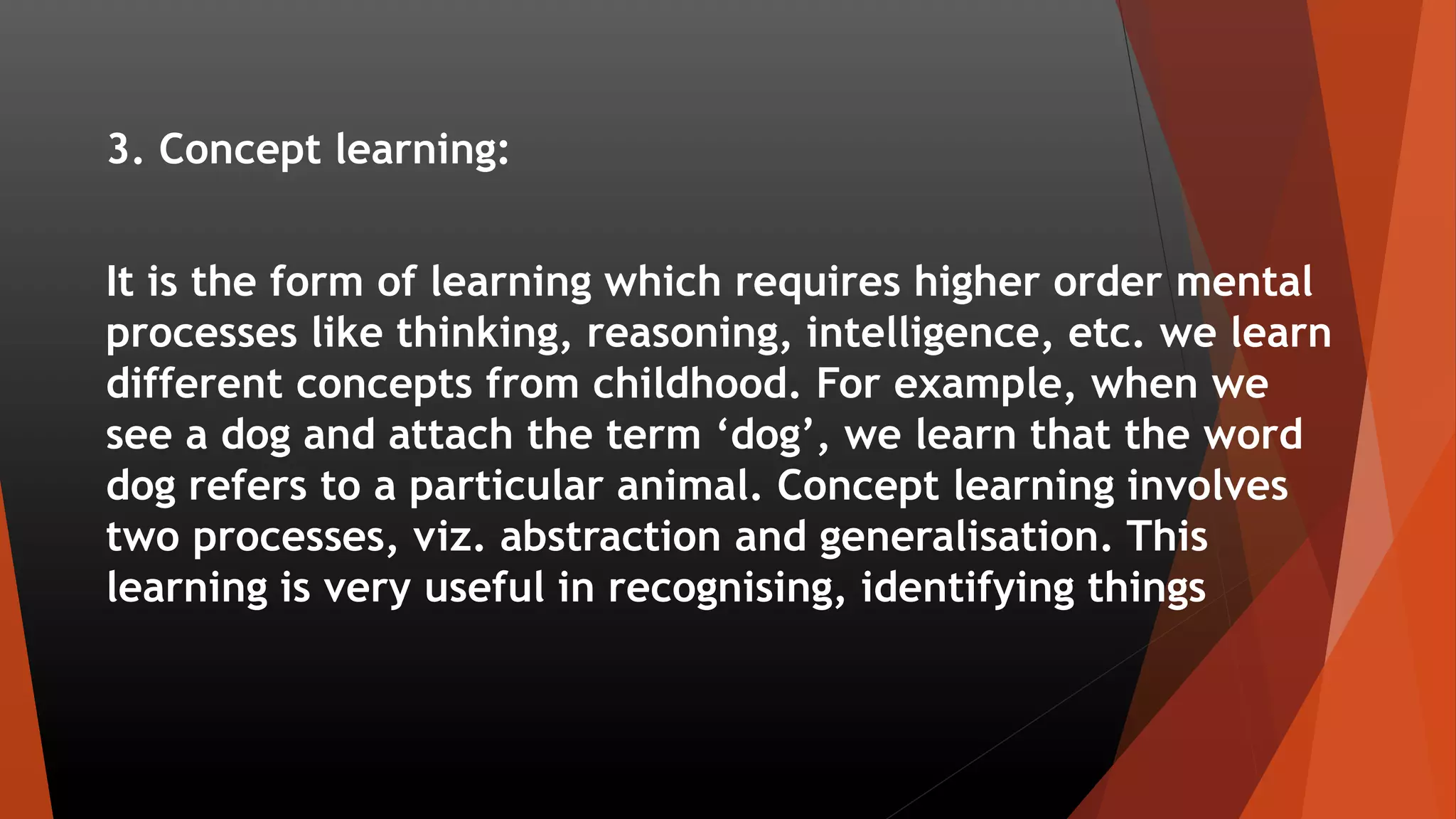 3. Concept learning:

It is the form of learning which requires higher order mental processes like thinking, reasoning, intelligence, etc. we learn different concepts from childhood. For example, when we see a dog and attach the term ‘dog’, we learn that the word dog refers to a particular animal. Concept learning involves two processes, viz. abstraction and generalisation. This learning is very useful in recognising, identifying things